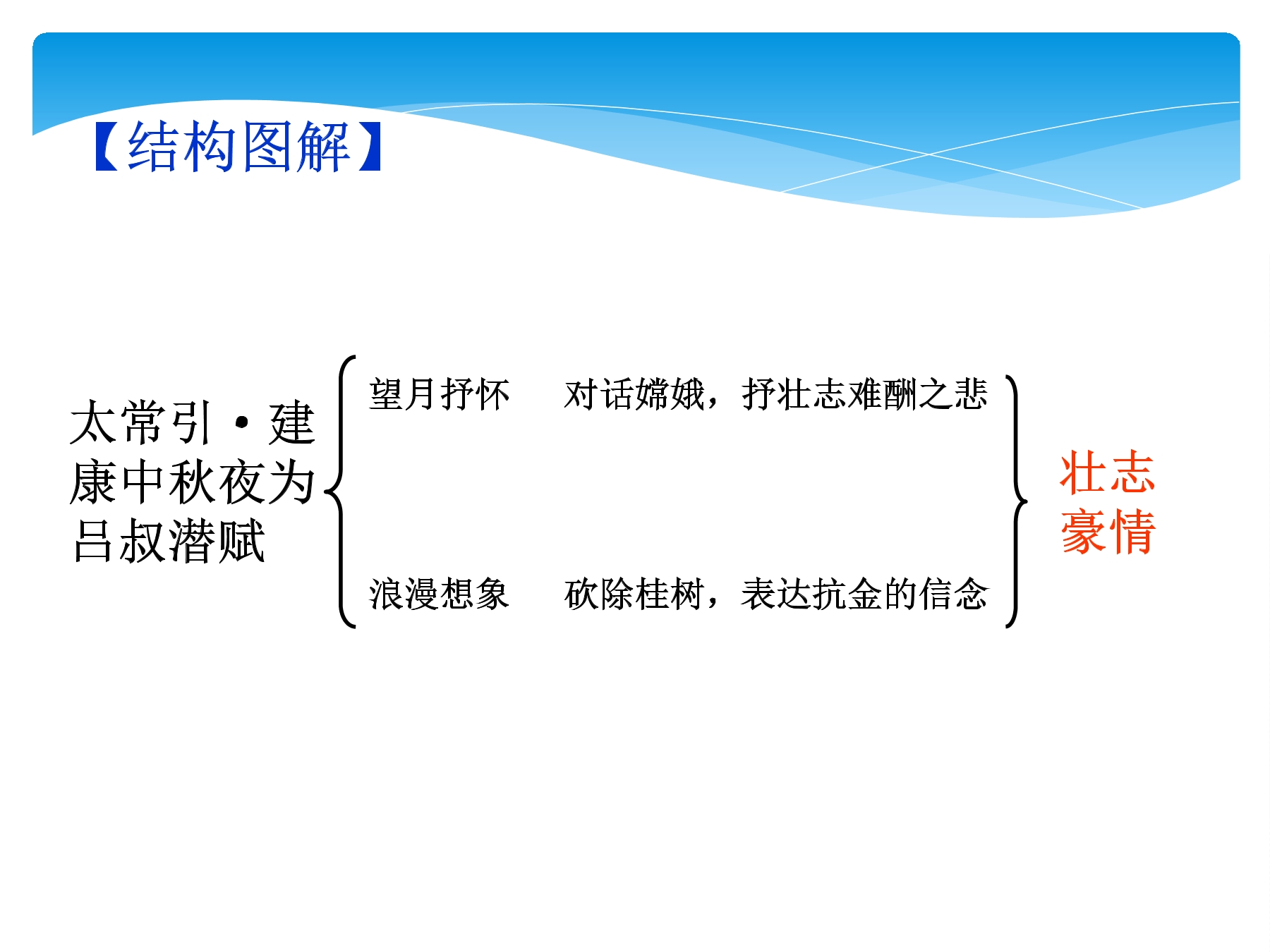 【结构图解】

太常引·建康中秋夜为吕叔潜赋

望月抒怀　　对话嫦娥，抒壮志难酬之悲

浪漫想象　　砍除桂树，表达抗金的信念

壮志豪情